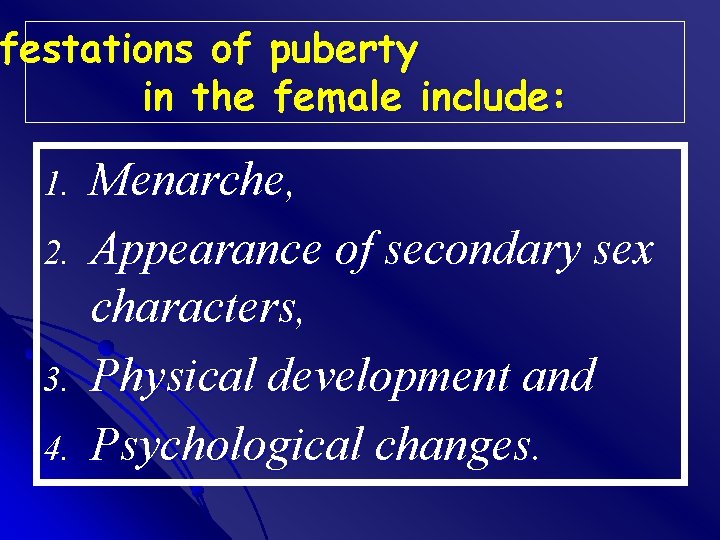 festations of puberty in the female include:

1. Menarche,
2. Appearance of secondary sex characters,
3. Physical development and
4. Psychological changes.